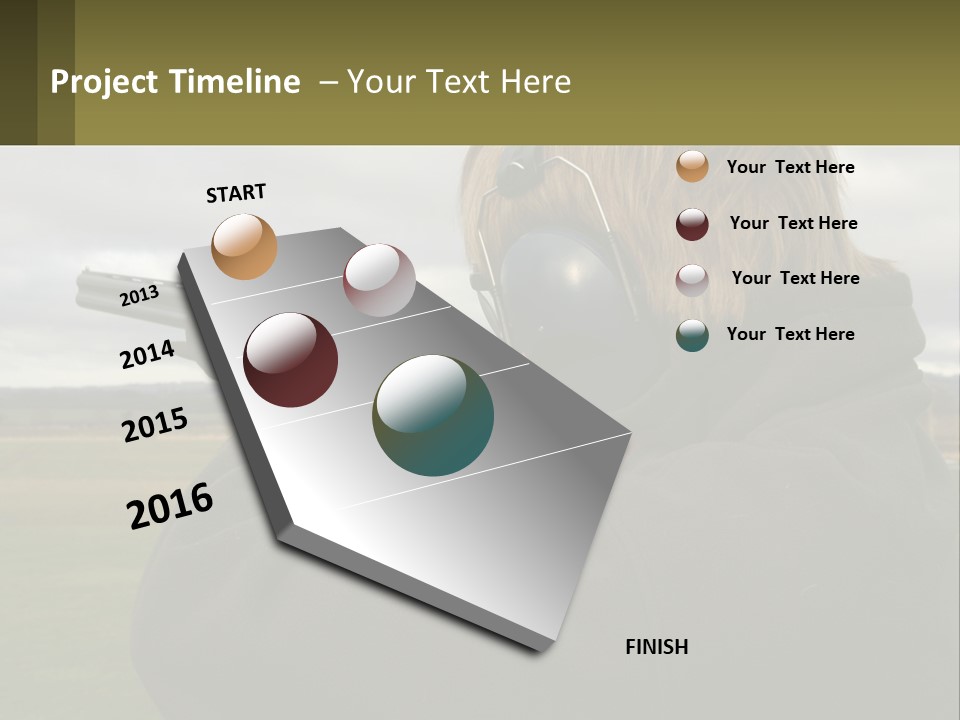 Project Timeline – Your Text Here

START

2013

2014

2015

2016

FINISH

Your Text Here

Your Text Here

Your Text Here

Your Text Here